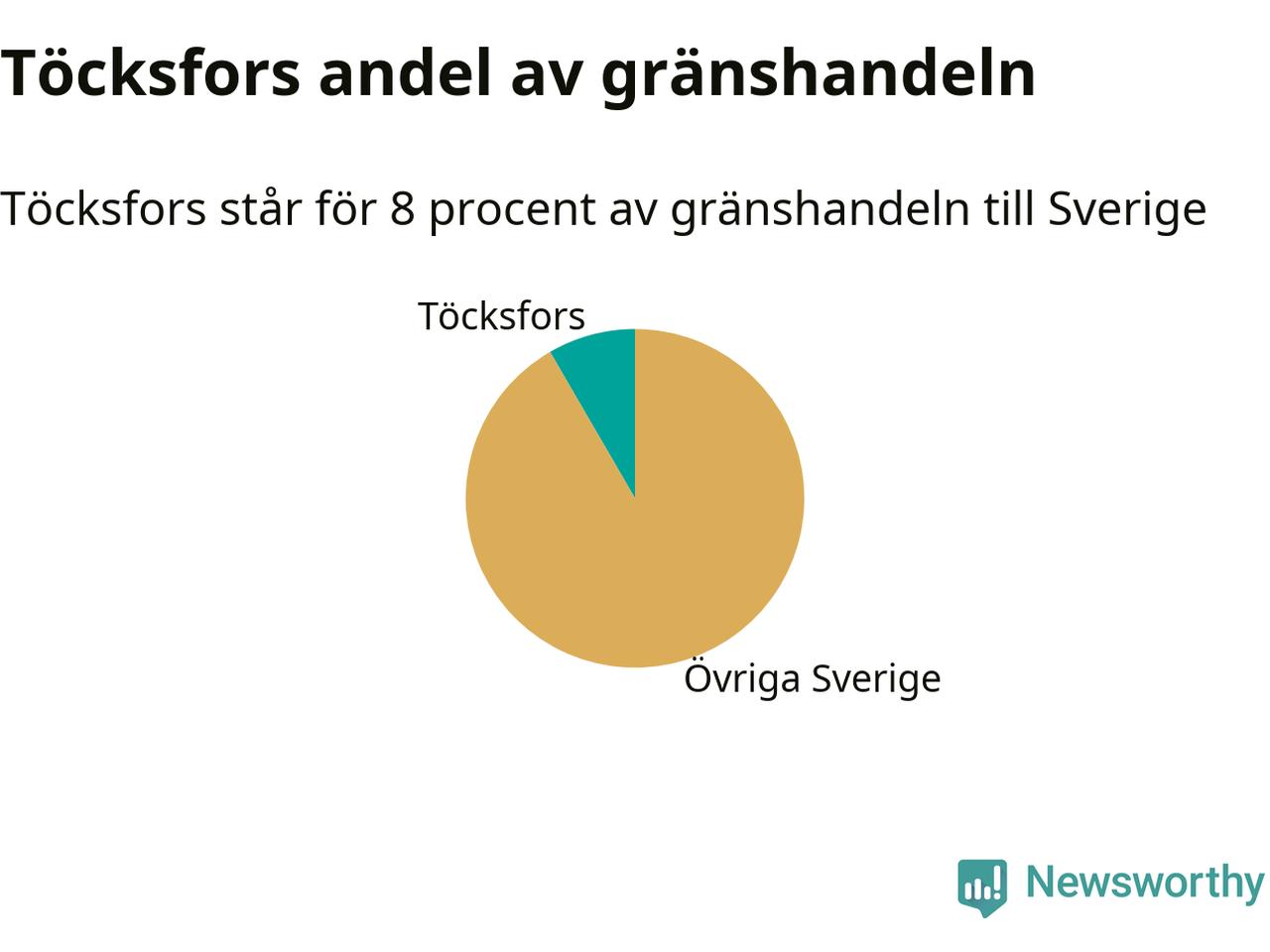 Töcksfors andel av gränshandeln

Töcksfors står för 8 procent av gränshandeln till Sverige

Töcksfors

Övriga Sverige

Newsworthy